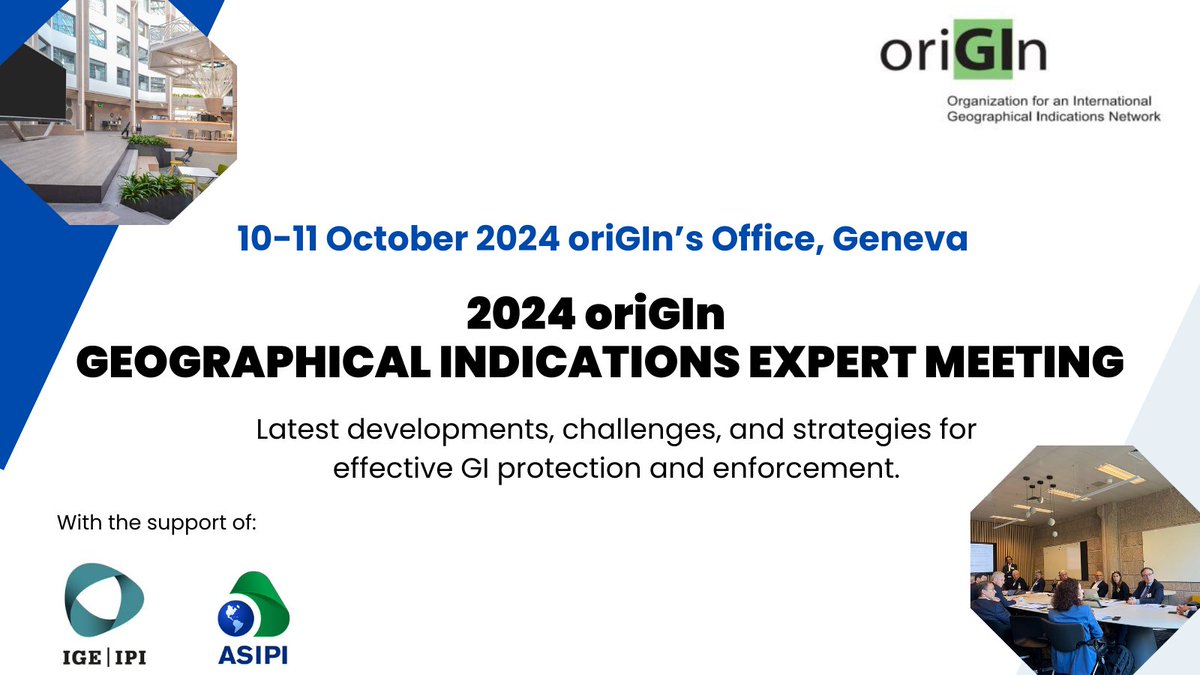 oriGIn

Organization for an International Geographical Indications Network

10-11 October 2024 oriGIn's Office, Geneva

2024 oriGIn
GEOGRAPHICAL INDICATIONS EXPERT MEETING

Latest developments, challenges, and strategies for effective GI protection and enforcement.

With the support of:

IGE | IPI

ASIPI